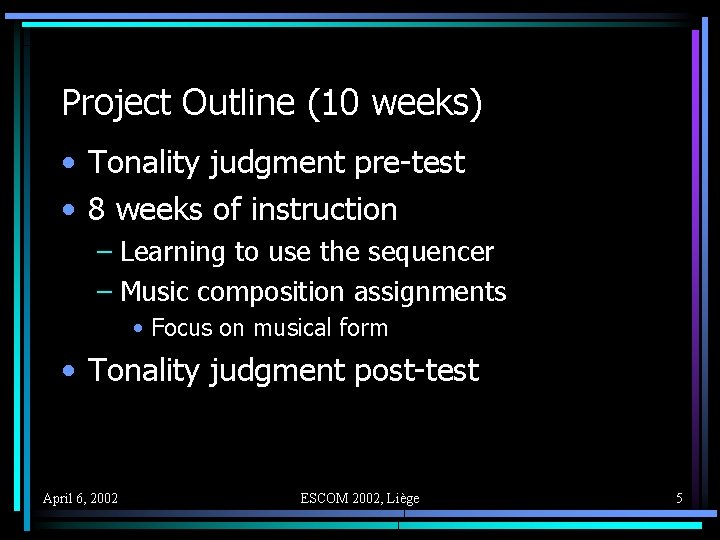 Project Outline (10 weeks)

• Tonality judgment pre-test
• 8 weeks of instruction
– Learning to use the sequencer
– Music composition assignments
• Focus on musical form
• Tonality judgment post-test

April 6, 2002
ESCOM 2002, Liège
5